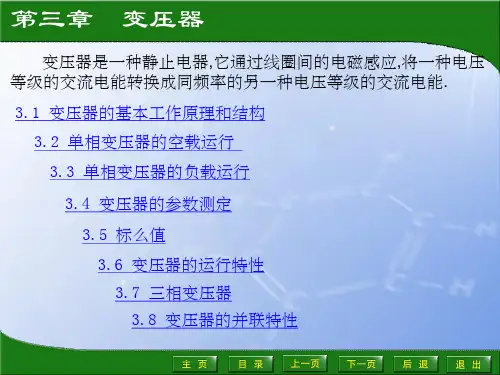 第三章　变压器

变压器是一种静止电器,它通过线圈间的电磁感应,将一种电压等级的交流电能转换成同频率的另一种电压等级的交流电能.

3.1 变压器的基本工作原理和结构

3.2 单相变压器的空载运行

3.3 单相变压器的负载运行

3.4 变压器的参数测定

3.5 标么值

3.6 变压器的运行特性

3.7 三相变压器

3.8 变压器的并联特性

主 页　目 录　上一页　下一页　后 退　退 出